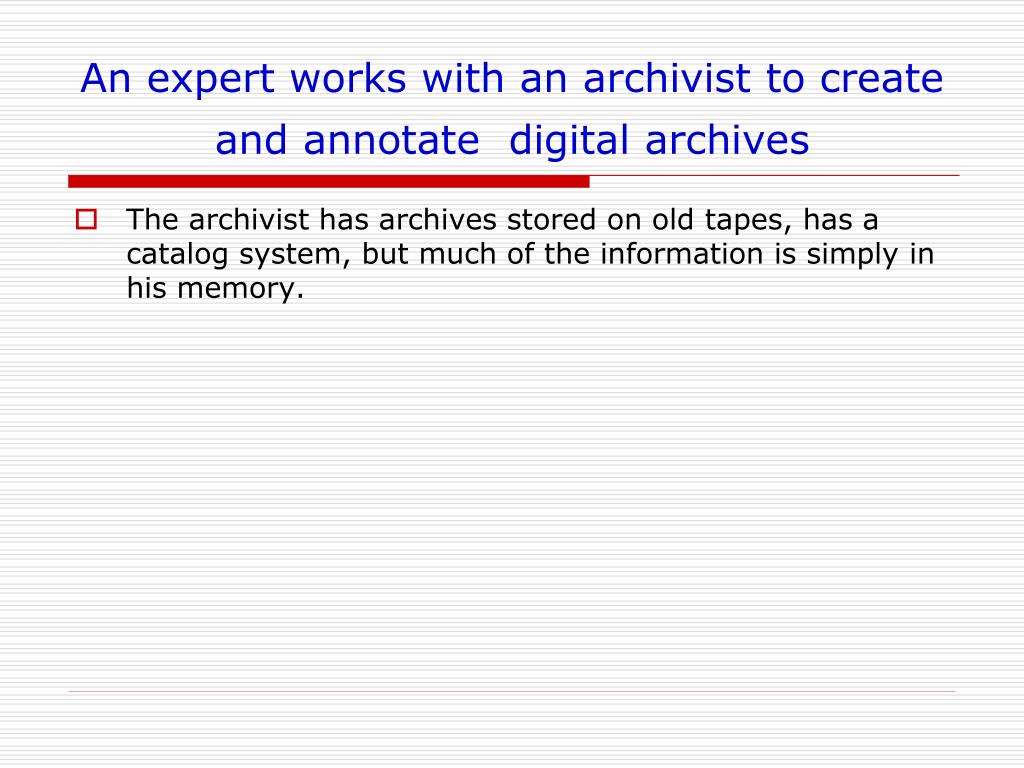 An expert works with an archivist to create and annotate  digital archives

The archivist has archives stored on old tapes, has a catalog system, but much of the information is simply in his memory.